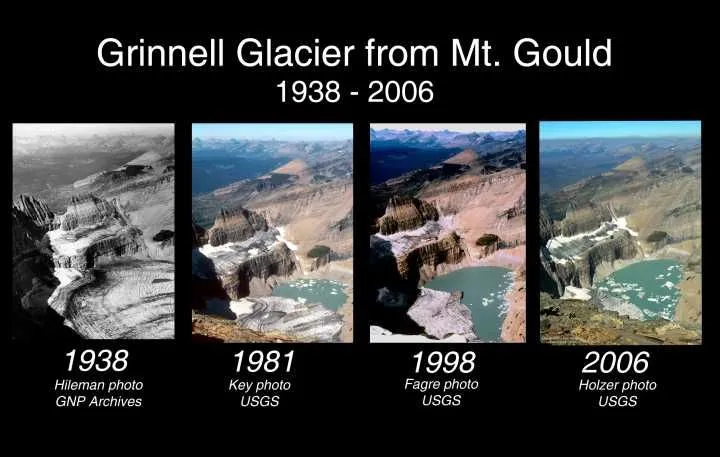 Grinnell Glacier from Mt. Gould
1938 - 2006

1938
Hileman photo
GNP Archives

1981
Key photo
USGS

1998
Fagre photo
USGS

2006
Holzer photo
USGS